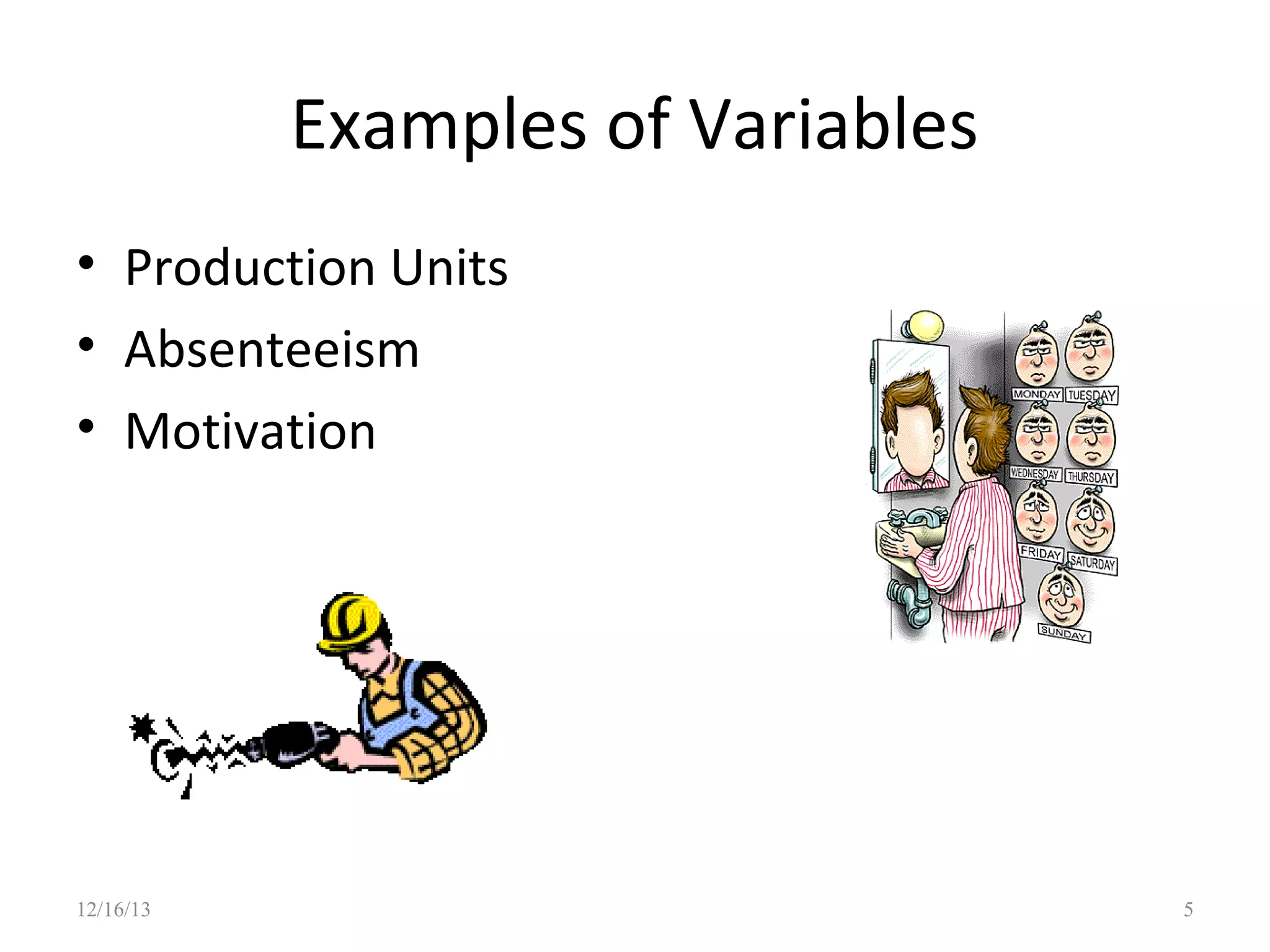 Examples of Variables

• Production Units
• Absenteeism
• Motivation

MONDAY TUESDAY
WEDNESDAY THURSDAY
FRIDAY SATURDAY
SUNDAY

12/16/13

5